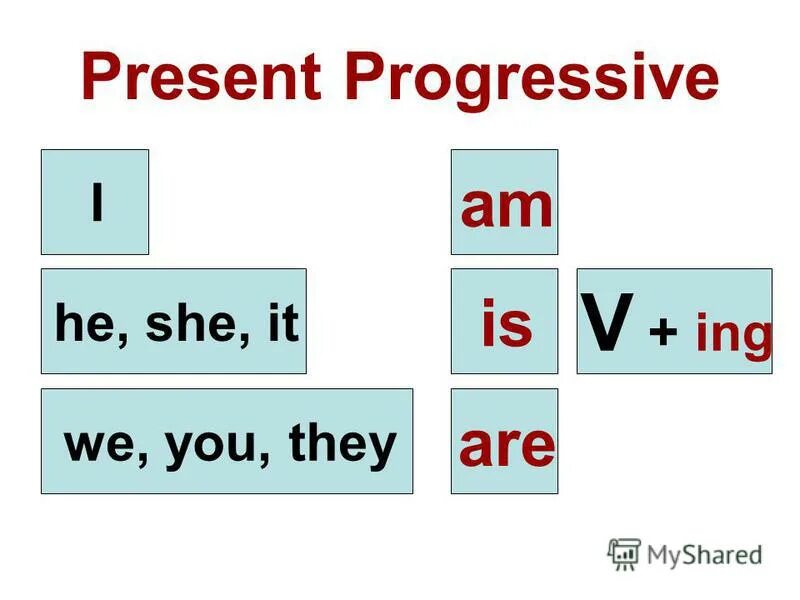 Present Progressive

I

am

he, she, it

is

V + ing

we, you, they

are

MyShared